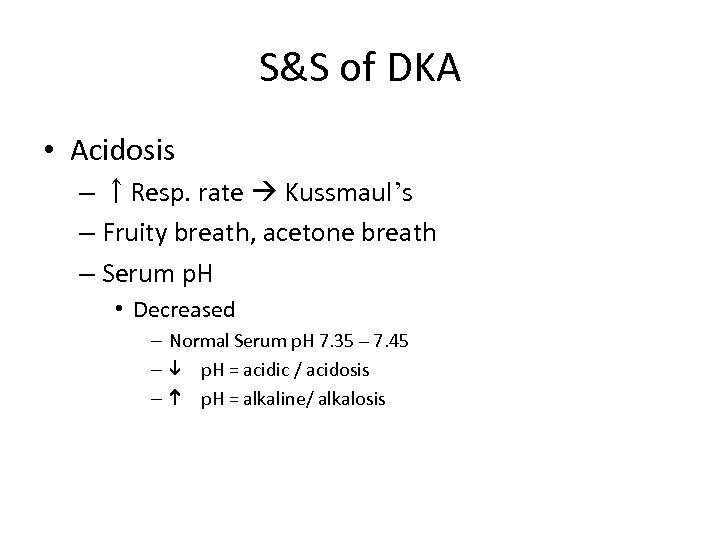 S&S of DKA

• Acidosis
  – ↑ Resp. rate → Kussmaul's
  – Fruity breath, acetone breath
  – Serum pH
    • Decreased
      – Normal Serum pH 7.35 – 7.45
      – ↓ pH = acidic / acidosis
      – ↑ pH = alkaline/ alkalosis